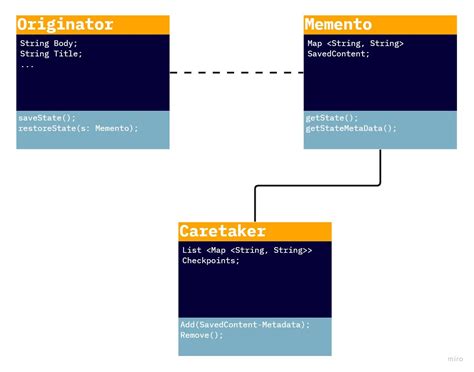 Originator

String Body;
String Title;
...

saveState();
restoreState(s: Memento);

Memento

Map <String, String>
SavedContent;

getState();
getStateMetaData();

Caretaker

List <Map <String, String>>
Checkpoints;

Add(SavedContent-Metadata);
Remove();

miro